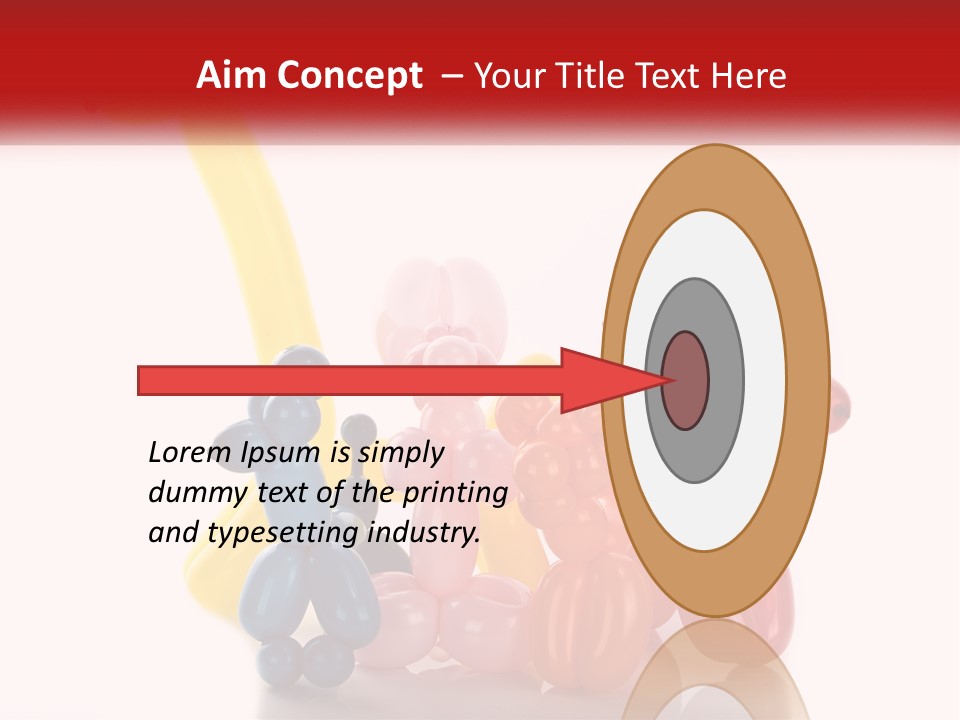 Aim Concept – Your Title Text Here

Lorem Ipsum is simply dummy text of the printing and typesetting industry.